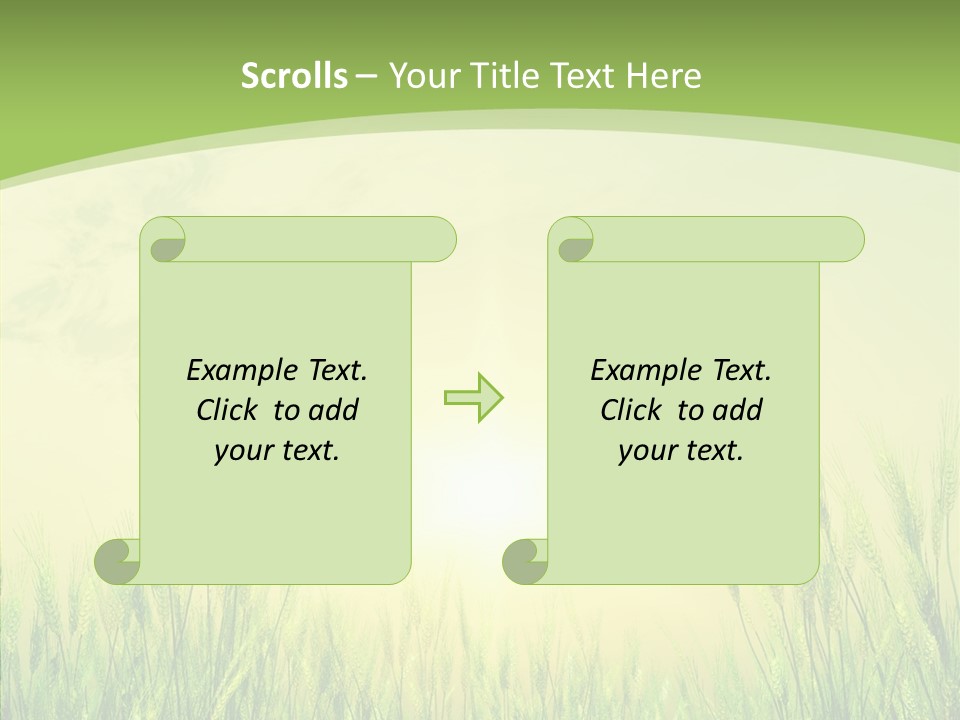 Scrolls – Your Title Text Here

Example Text. Click to add your text.

Example Text. Click to add your text.